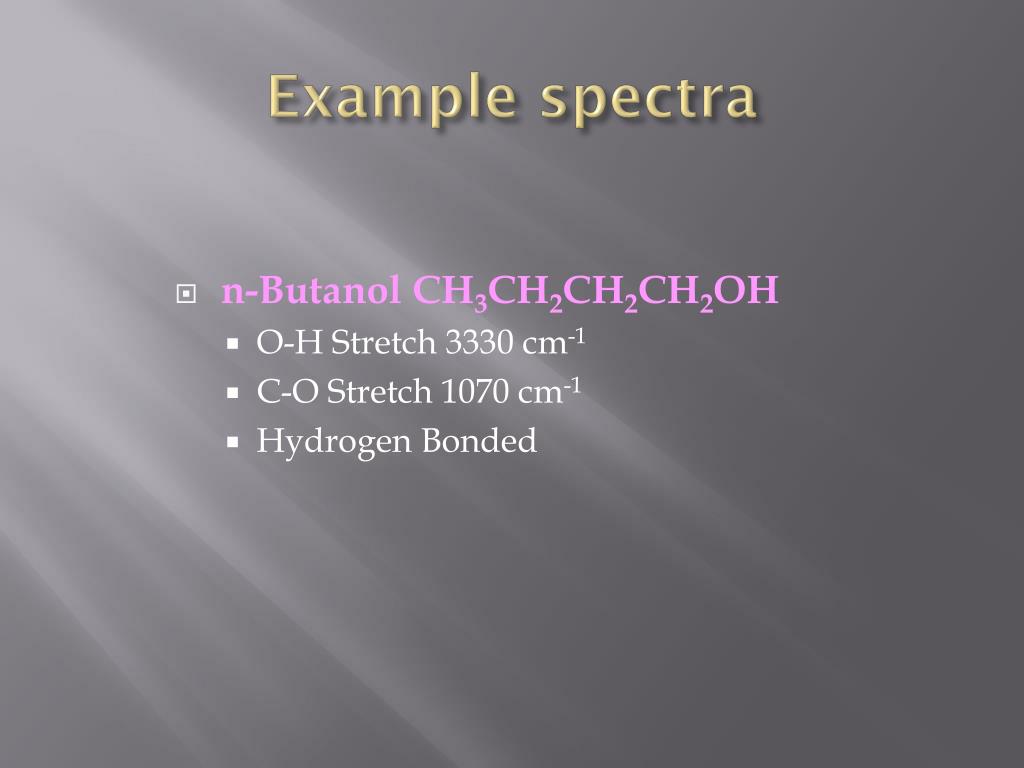 Example spectra

n-Butanol $CH_3CH_2CH_2CH_2OH$

O-H Stretch 3330 $cm^{-1}$

C-O Stretch 1070 $cm^{-1}$

Hydrogen Bonded